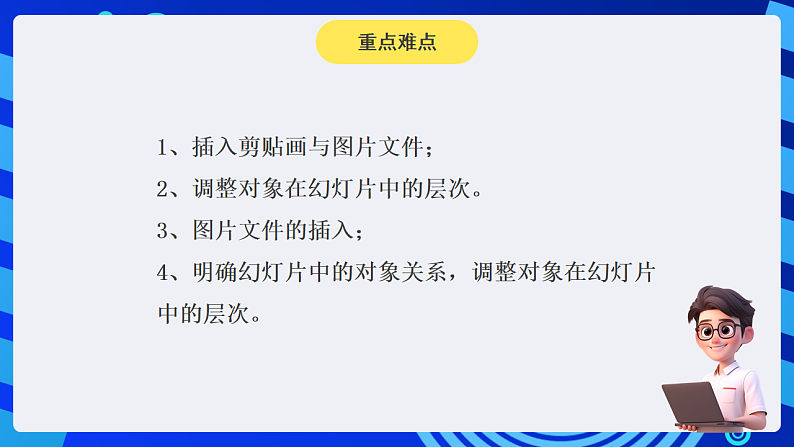 重点难点

1、插入剪贴画与图片文件；

2、调整对象在幻灯片中的层次。

3、图片文件的插入；

4、明确幻灯片中的对象关系，调整对象在幻灯片中的层次。